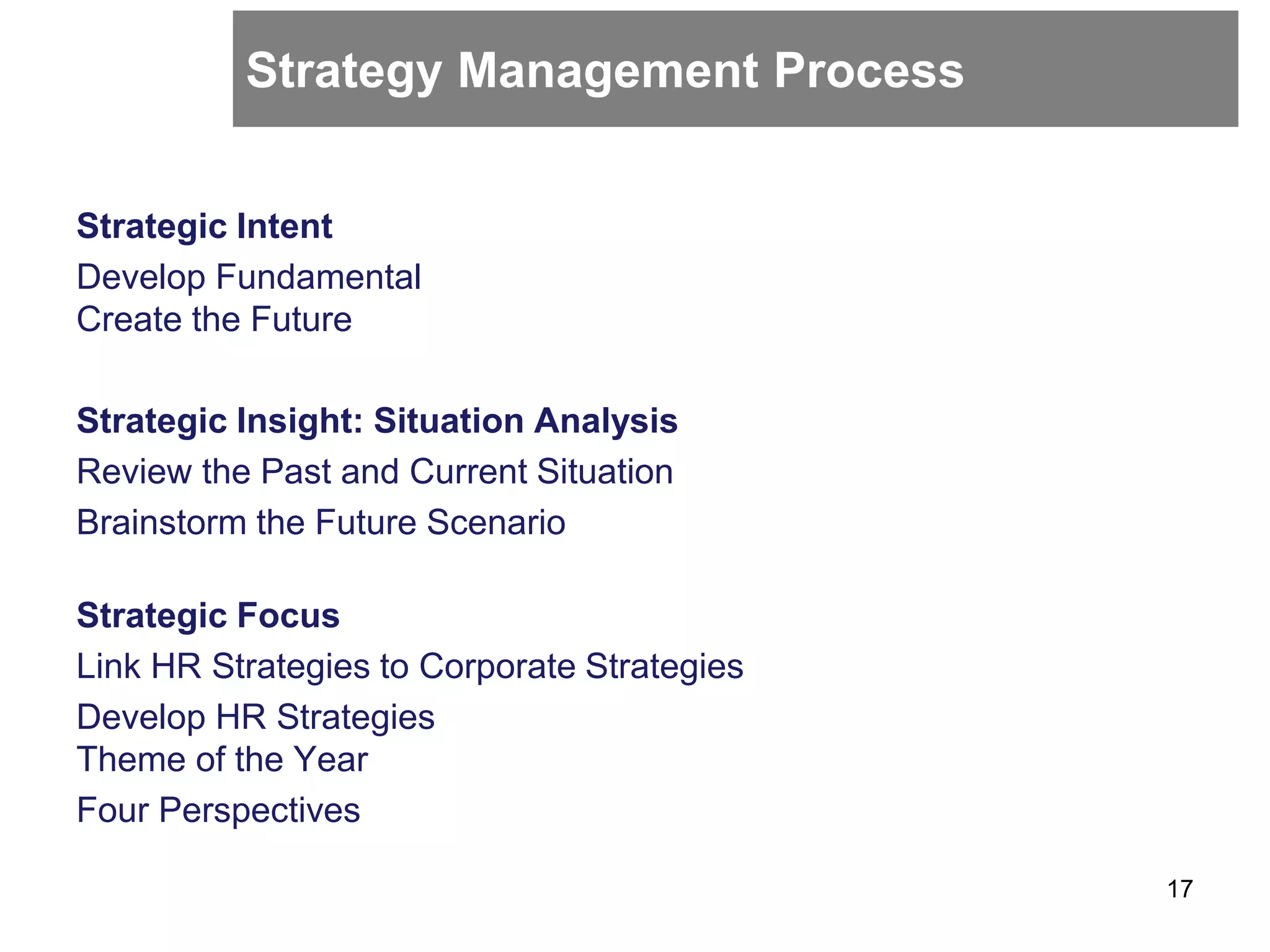 Strategy Management Process

Strategic Intent
Develop Fundamental
Create the Future

Strategic Insight: Situation Analysis
Review the Past and Current Situation
Brainstorm the Future Scenario

Strategic Focus
Link HR Strategies to Corporate Strategies
Develop HR Strategies
Theme of the Year
Four Perspectives

17